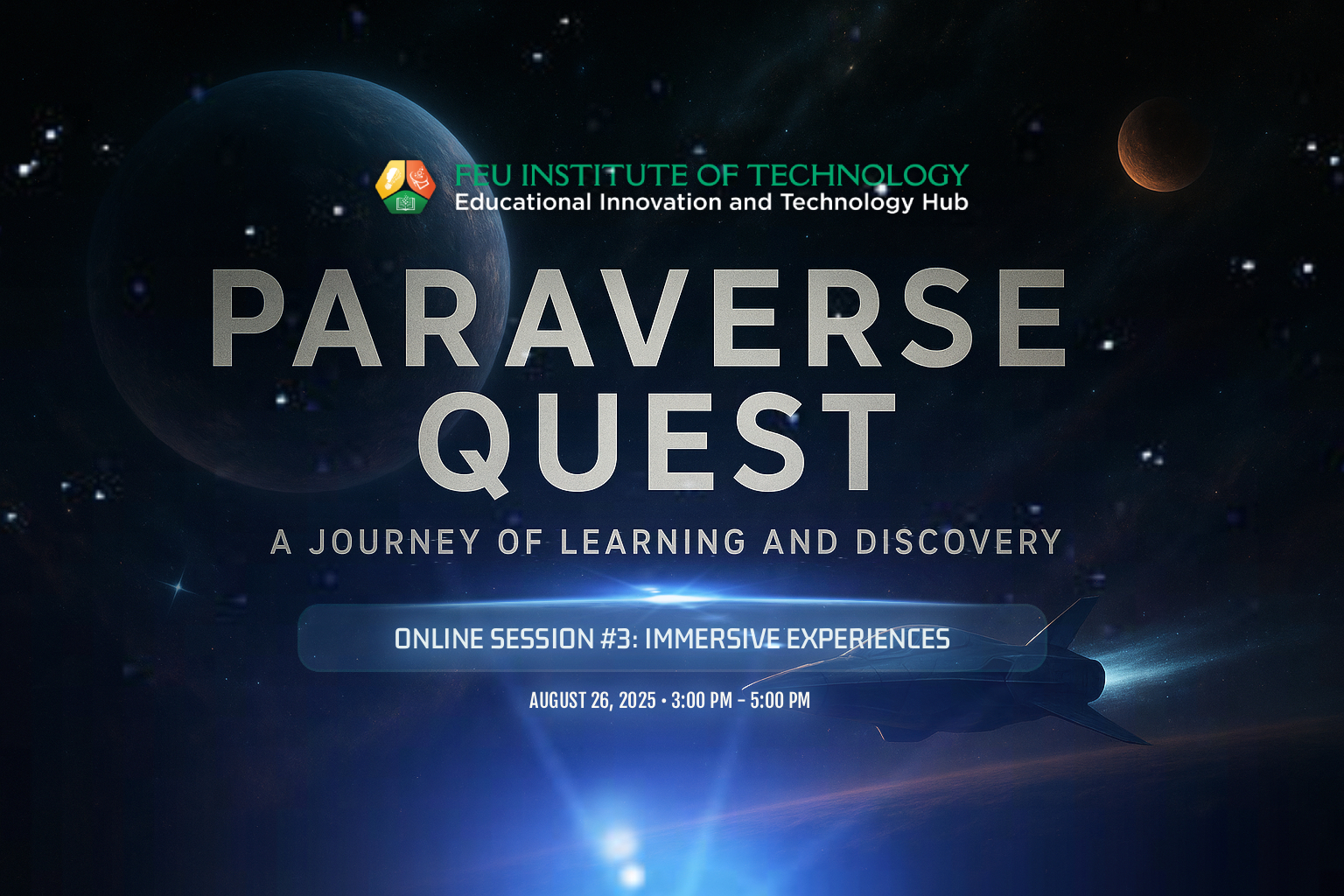 FEU INSTITUTE OF TECHNOLOGY
Educational Innovation and Technology Hub

PARAVERSE QUEST

A JOURNEY OF LEARNING AND DISCOVERY

ONLINE SESSION #3: IMMERSIVE EXPERIENCES

AUGUST 26, 2025 • 3:00 PM – 5:00 PM